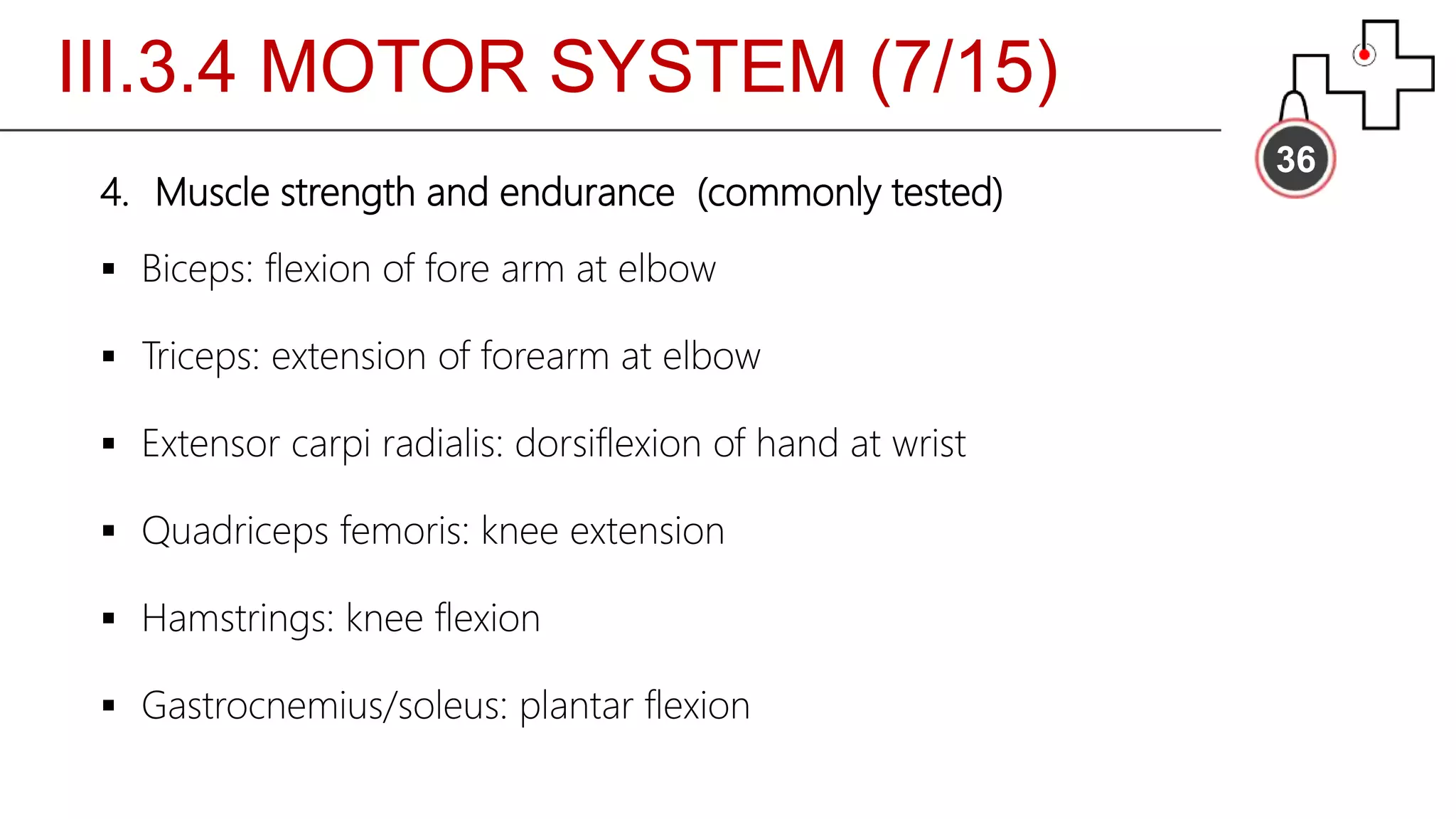 III.3.4 MOTOR SYSTEM (7/15)

36

4. Muscle strength and endurance (commonly tested)

▪ Biceps: flexion of fore arm at elbow

▪ Triceps: extension of forearm at elbow

▪ Extensor carpi radialis: dorsiflexion of hand at wrist

▪ Quadriceps femoris: knee extension

▪ Hamstrings: knee flexion

▪ Gastrocnemius/soleus: plantar flexion